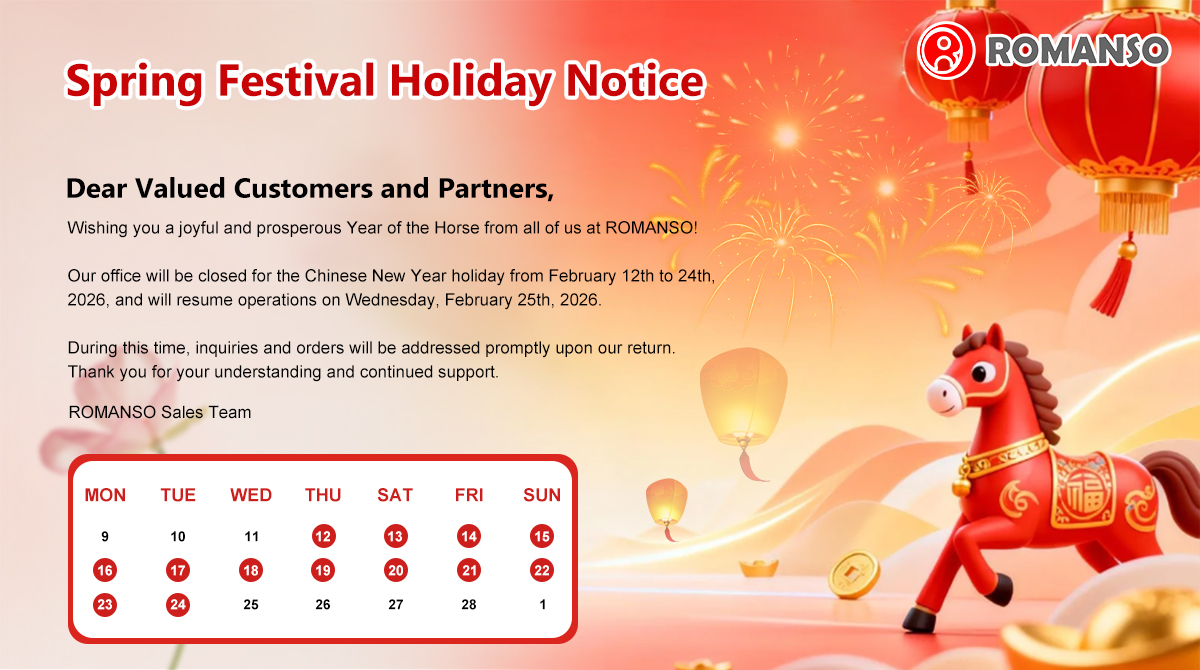 ROMANSO

Spring Festival Holiday Notice

Dear Valued Customers and Partners,

Wishing you a joyful and prosperous Year of the Horse from all of us at ROMANSO!

Our office will be closed for the Chinese New Year holiday from February 12th to 24th, 2026, and will resume operations on Wednesday, February 25th, 2026.

During this time, inquiries and orders will be addressed promptly upon our return. Thank you for your understanding and continued support.

ROMANSO Sales Team

| MON | TUE | WED | THU | SAT | FRI | SUN |
|---|---|---|---|---|---|---|
| 9 | 10 | 11 | 12 | 13 | 14 | 15 |
| 16 | 17 | 18 | 19 | 20 | 21 | 22 |
| 23 | 24 | 25 | 26 | 27 | 28 | 1 |

福